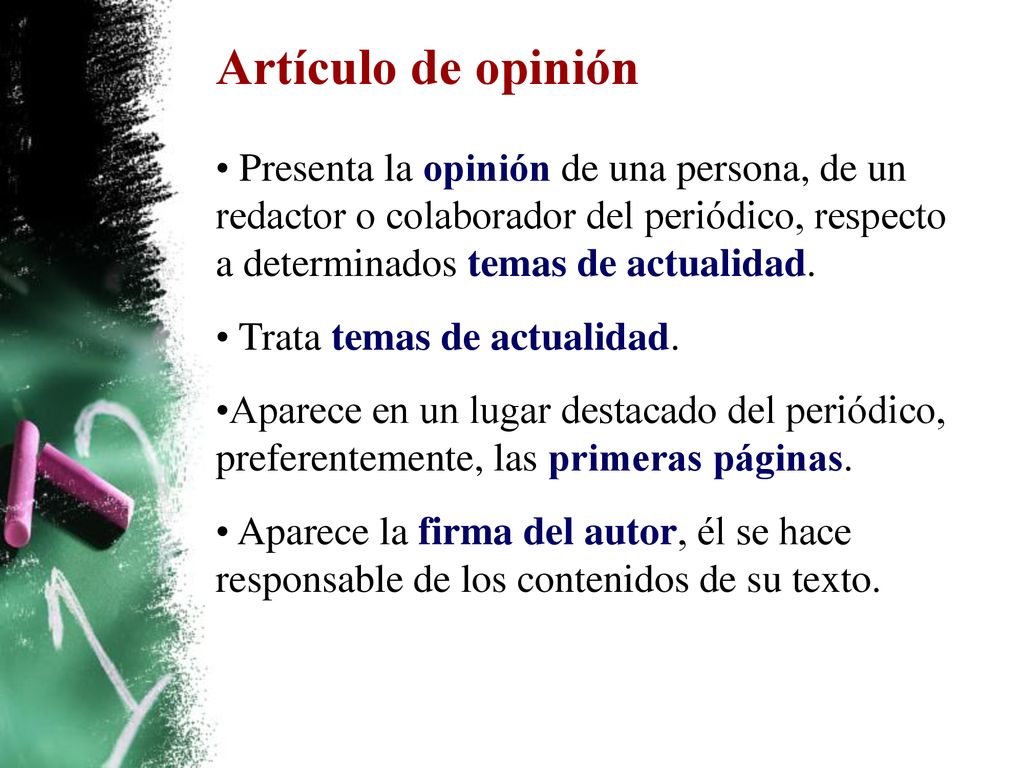 Artículo de opinión

• Presenta la opinión de una persona, de un redactor o colaborador del periódico, respecto a determinados temas de actualidad.

• Trata temas de actualidad.

•Aparece en un lugar destacado del periódico, preferentemente, las primeras páginas.

• Aparece la firma del autor, él se hace responsable de los contenidos de su texto.